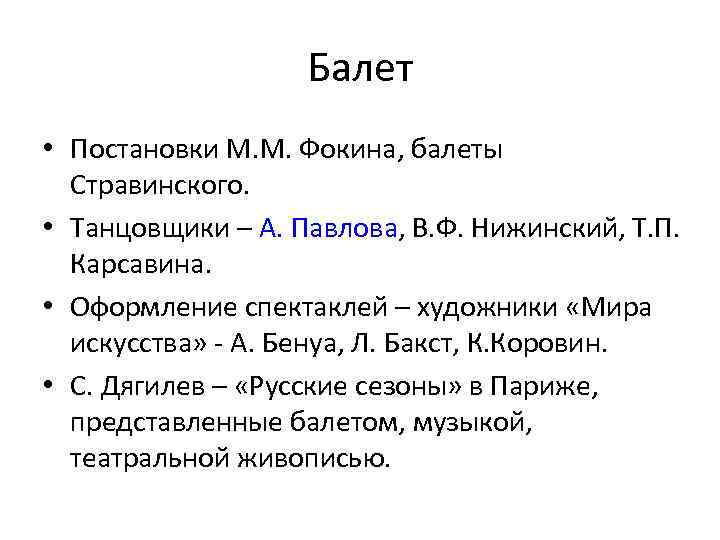 Балет

• Постановки М.М. Фокина, балеты Стравинского.
• Танцовщики – А. Павлова, В.Ф. Нижинский, Т.П. Карсавина.
• Оформление спектаклей – художники «Мира искусства» - А. Бенуа, Л. Бакст, К.Коровин.
• С. Дягилев – «Русские сезоны» в Париже, представленные балетом, музыкой, театральной живописью.